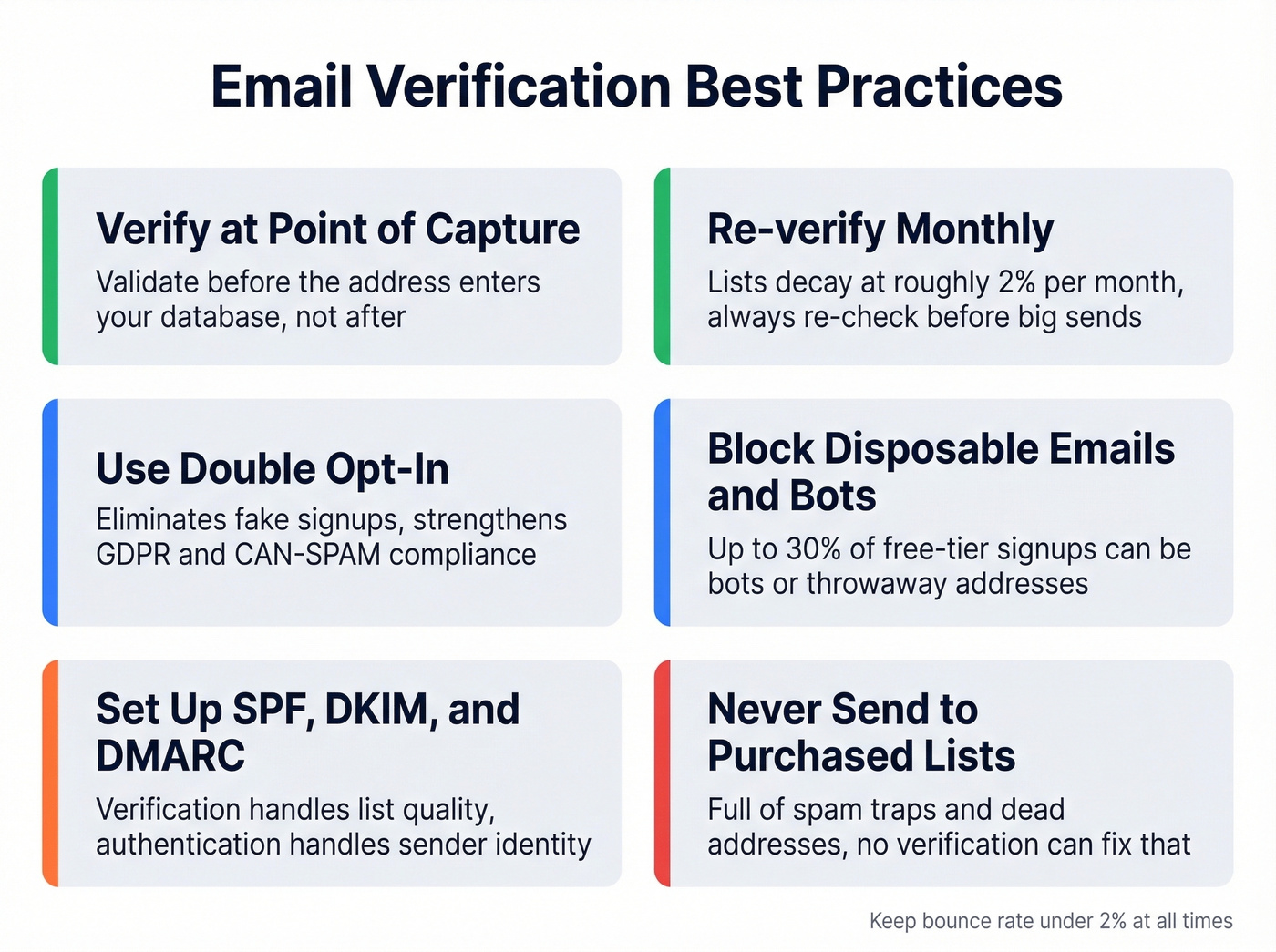 Email Verification Best Practices

Verify at Point of Capture
Validate before the address enters your database, not after

Re-verify Monthly
Lists decay at roughly 2% per month, always re-check before big sends

Use Double Opt-In
Eliminates fake signups, strengthens GDPR and CAN-SPAM compliance

Block Disposable Emails and Bots
Up to 30% of free-tier signups can be bots or throwaway addresses

Set Up SPF, DKIM, and DMARC
Verification handles list quality, authentication handles sender identity

Never Send to Purchased Lists
Full of spam traps and dead addresses, no verification can fix that

Keep bounce rate under 2% at all times